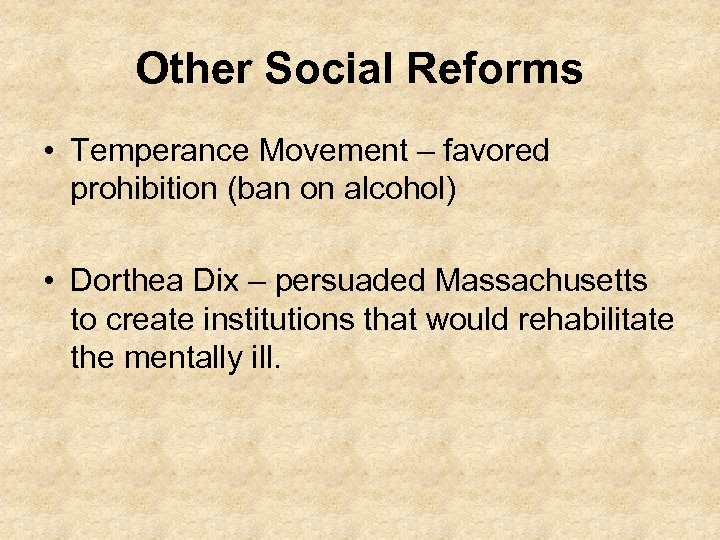 Other Social Reforms

• Temperance Movement – favored prohibition (ban on alcohol)

• Dorthea Dix – persuaded Massachusetts to create institutions that would rehabilitate the mentally ill.